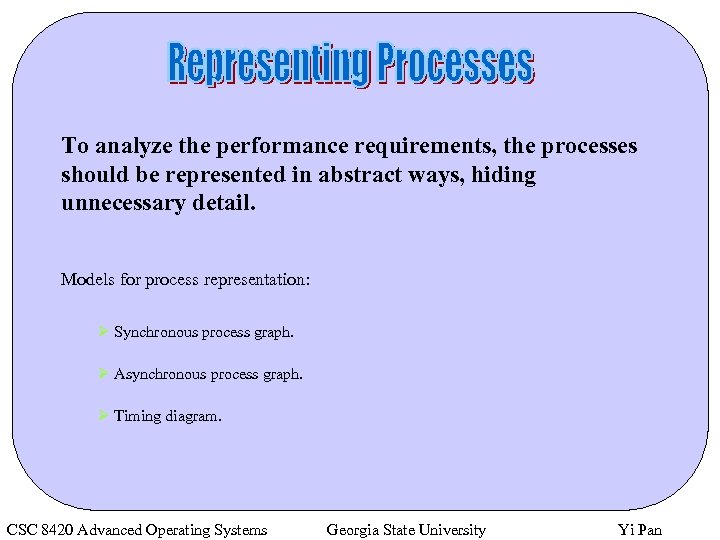 Representing Processes

To analyze the performance requirements, the processes should be represented in abstract ways, hiding unnecessary detail.

Models for process representation:

➢ Synchronous process graph.

➢ Asynchronous process graph.

➢ Timing diagram.

CSC 8420 Advanced Operating Systems Georgia State University Yi Pan